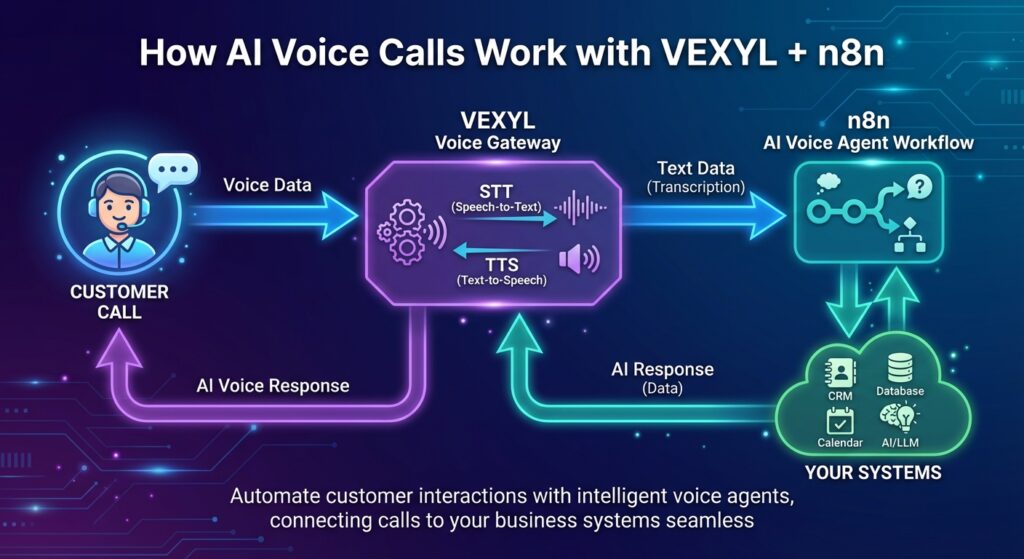 How AI Voice Calls Work with VEXYL + n8n

CUSTOMER CALL

Voice Data

VEXYL
Voice Gateway

STT
(Speech-to-Text)

TTS
(Text-to-Speech)

Text Data
(Transcription)

n8n
AI Voice Agent Workflow

AI Voice Response

AI Response
(Data)

CRM

Database

Calendar

AI/LLM

YOUR SYSTEMS

Automate customer interactions with intelligent voice agents, connecting calls to your business systems seamless